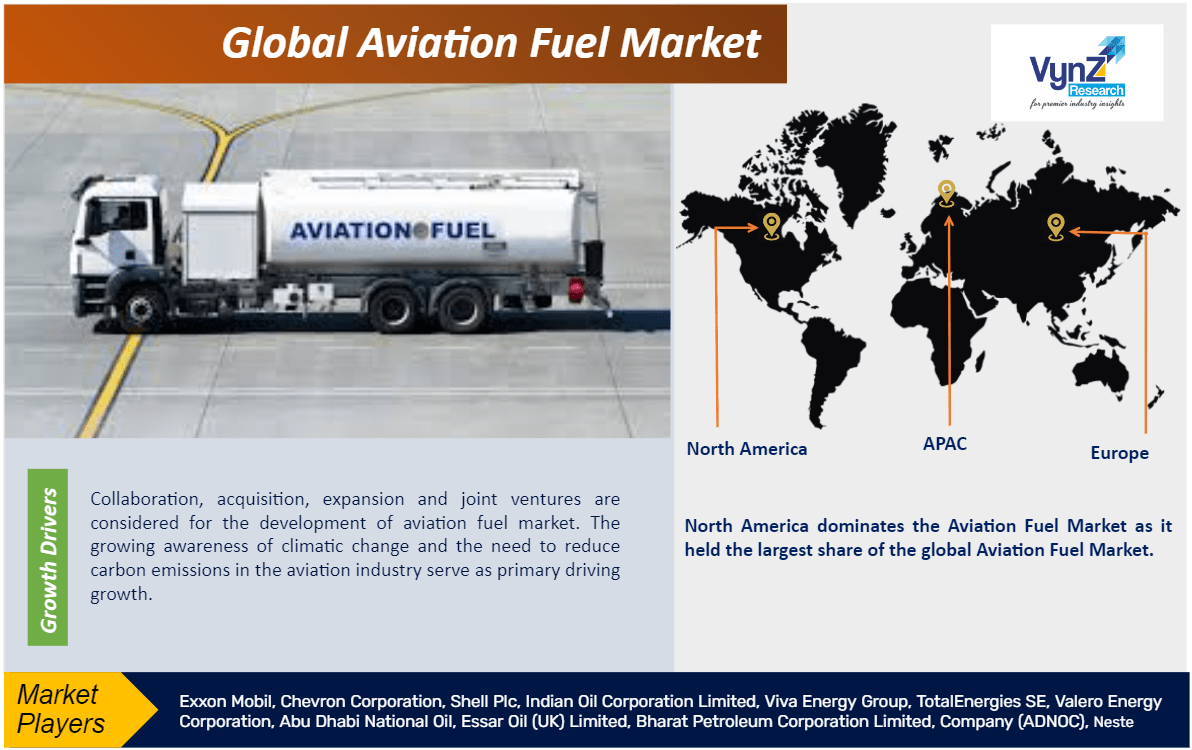 Global Aviation Fuel Market

VynZ Research
for premier industry insights

AVIATION FUEL

North America

APAC

Europe

Growth Drivers

Collaboration, acquisition, expansion and joint ventures are considered for the development of aviation fuel market. The growing awareness of climatic change and the need to reduce carbon emissions in the aviation industry serve as primary driving growth.

North America dominates the Aviation Fuel Market as it held the largest share of the global Aviation Fuel Market.

Market Players

Exxon Mobil, Chevron Corporation, Shell Plc, Indian Oil Corporation Limited, Viva Energy Group, TotalEnergies SE, Valero Energy Corporation, Abu Dhabi National Oil, Essar Oil (UK) Limited, Bharat Petroleum Corporation Limited, Company (ADNOC), Neste